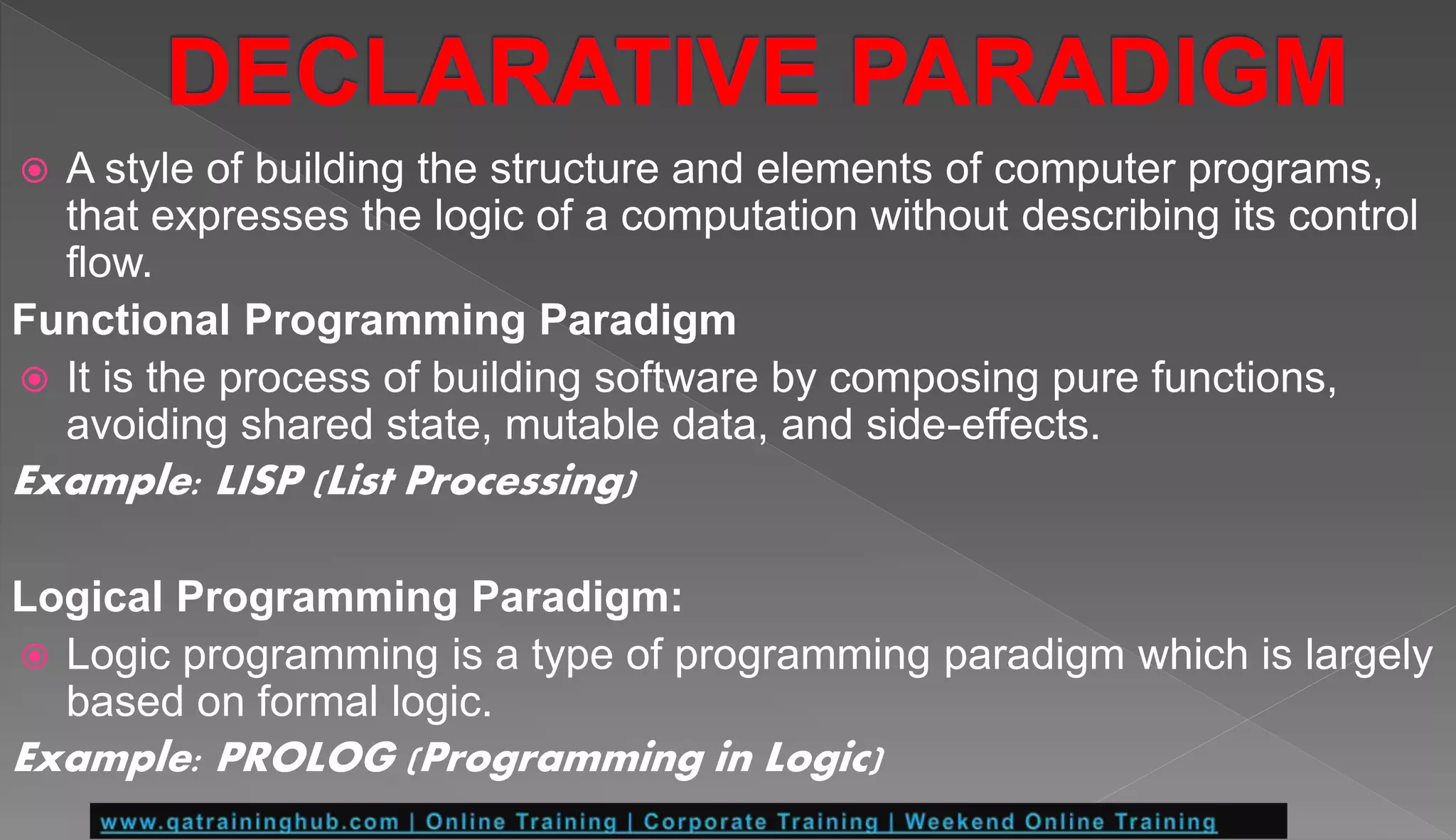 DECLARATIVE PARADIGM

A style of building the structure and elements of computer programs, that expresses the logic of a computation without describing its control flow.

Functional Programming Paradigm

It is the process of building software by composing pure functions, avoiding shared state, mutable data, and side-effects.

Example: LISP (List Processing)

Logical Programming Paradigm:

Logic programming is a type of programming paradigm which is largely based on formal logic.

Example: PROLOG (Programming in Logic)

www.qatraininghub.com | Online Training | Corporate Training | Weekend Online Training